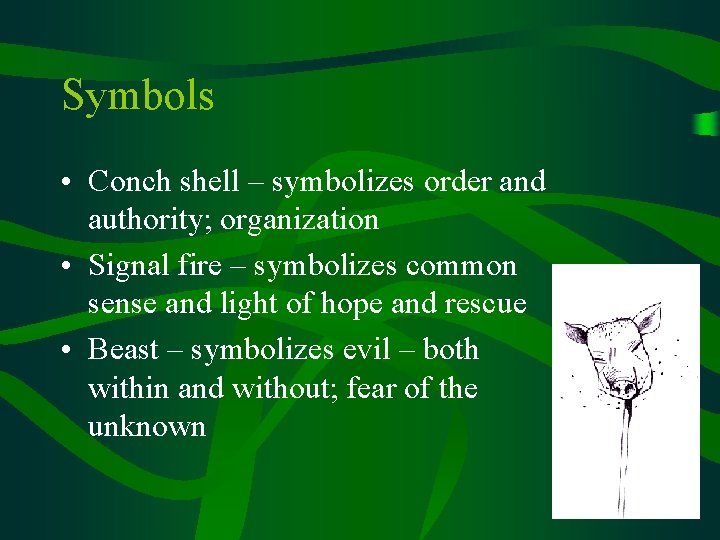 Symbols

• Conch shell – symbolizes order and authority; organization
• Signal fire – symbolizes common sense and light of hope and rescue
• Beast – symbolizes evil – both within and without; fear of the unknown